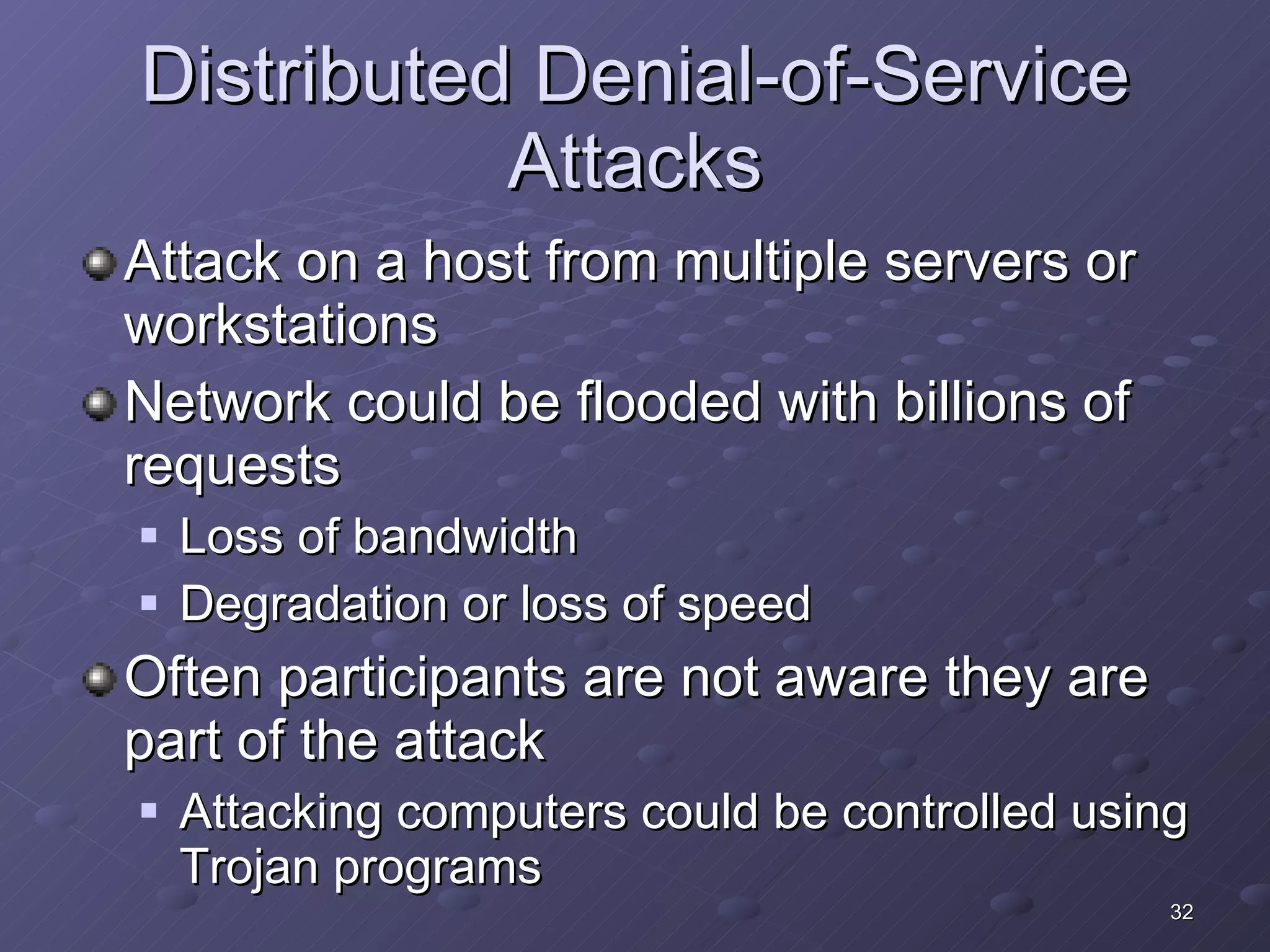 Distributed Denial-of-Service Attacks

Attack on a host from multiple servers or workstations

Network could be flooded with billions of requests

Loss of bandwidth

Degradation or loss of speed

Often participants are not aware they are part of the attack

Attacking computers could be controlled using Trojan programs

32